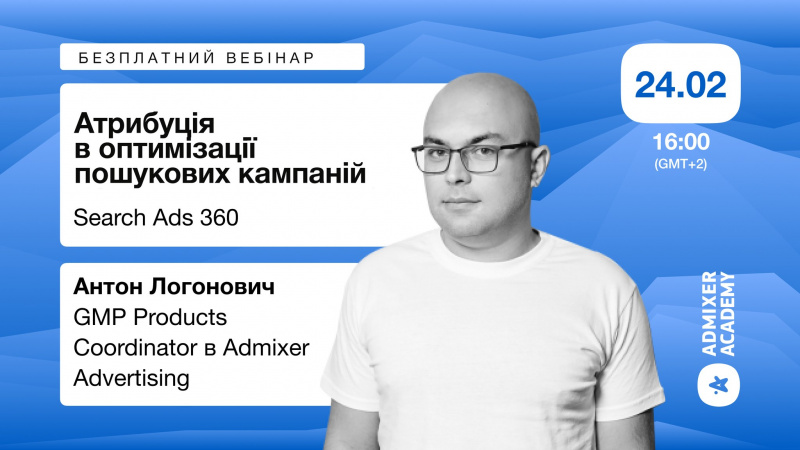 БЕЗПЛАТНИЙ ВЕБІНАР

Атрибуція в оптимізації пошукових кампаній

Search Ads 360

Антон Логонович
GMP Products Coordinator в Admixer Advertising

24.02

16:00
(GMT+2)

ADMIXER ACADEMY